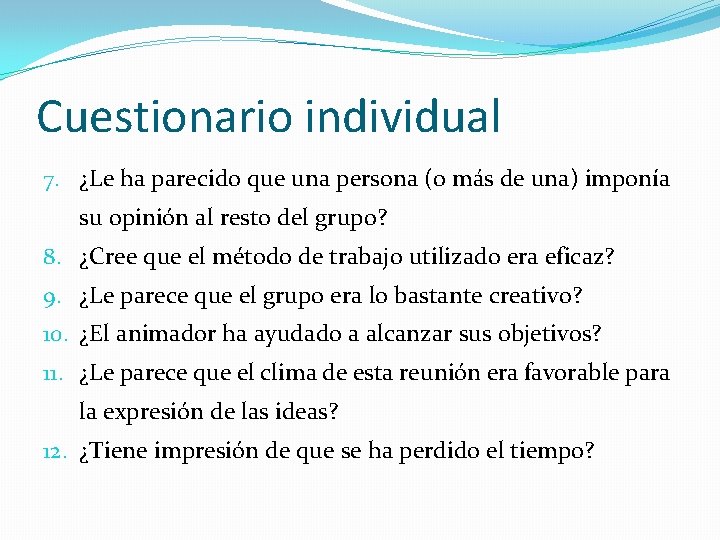 Cuestionario individual

7. ¿Le ha parecido que una persona (o más de una) imponía su opinión al resto del grupo?
8. ¿Cree que el método de trabajo utilizado era eficaz?
9. ¿Le parece que el grupo era lo bastante creativo?
10. ¿El animador ha ayudado a alcanzar sus objetivos?
11. ¿Le parece que el clima de esta reunión era favorable para la expresión de las ideas?
12. ¿Tiene impresión de que se ha perdido el tiempo?